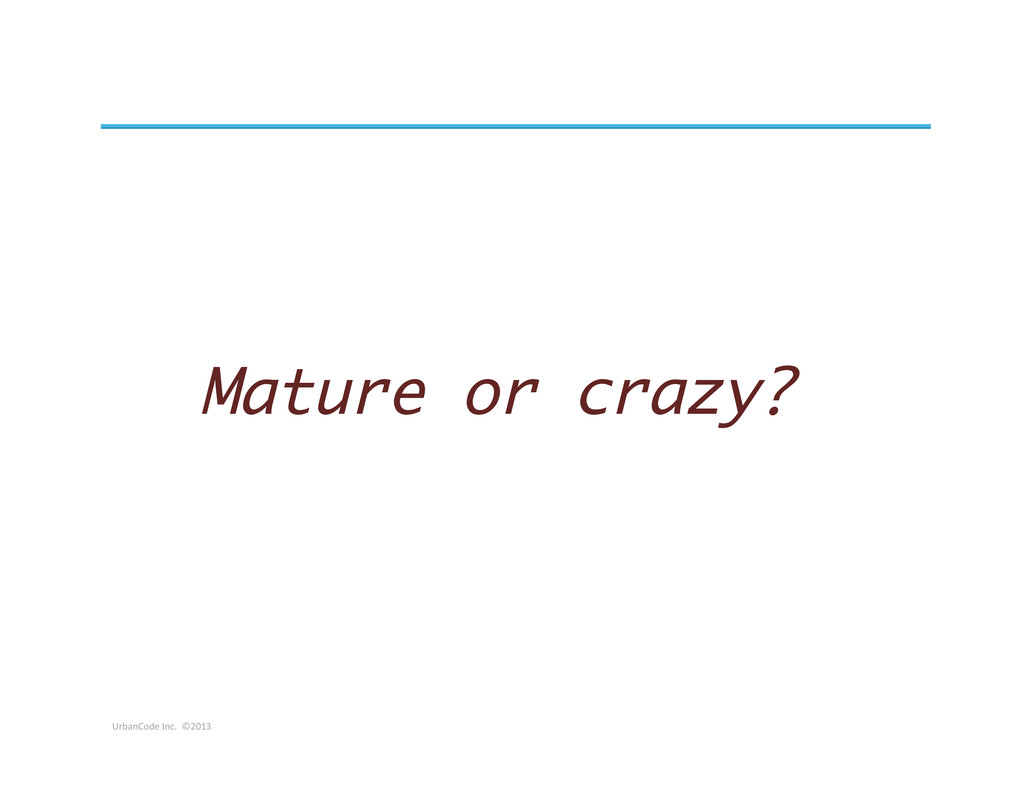 Mature or crazy?

UrbanCode Inc. ©2013